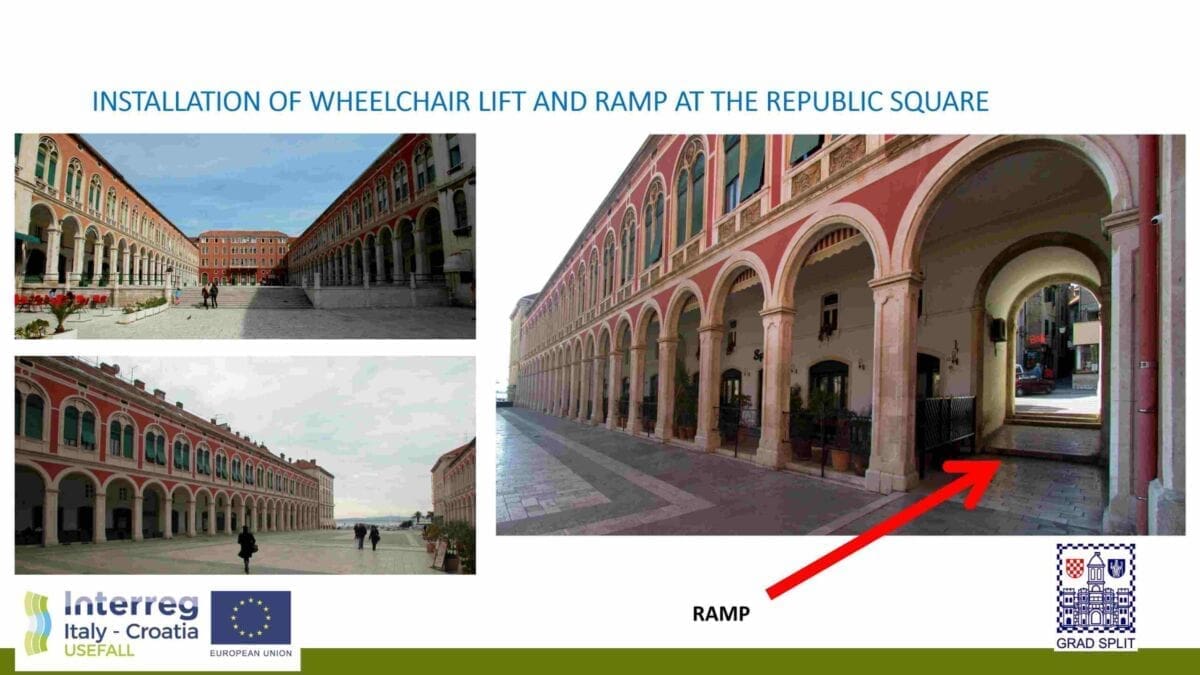 INSTALLATION OF WHEELCHAIR LIFT AND RAMP AT THE REPUBLIC SQUARE

RAMP

Interreg
Italy - Croatia
USEFALL

EUROPEAN UNION

GRAD SPLIT